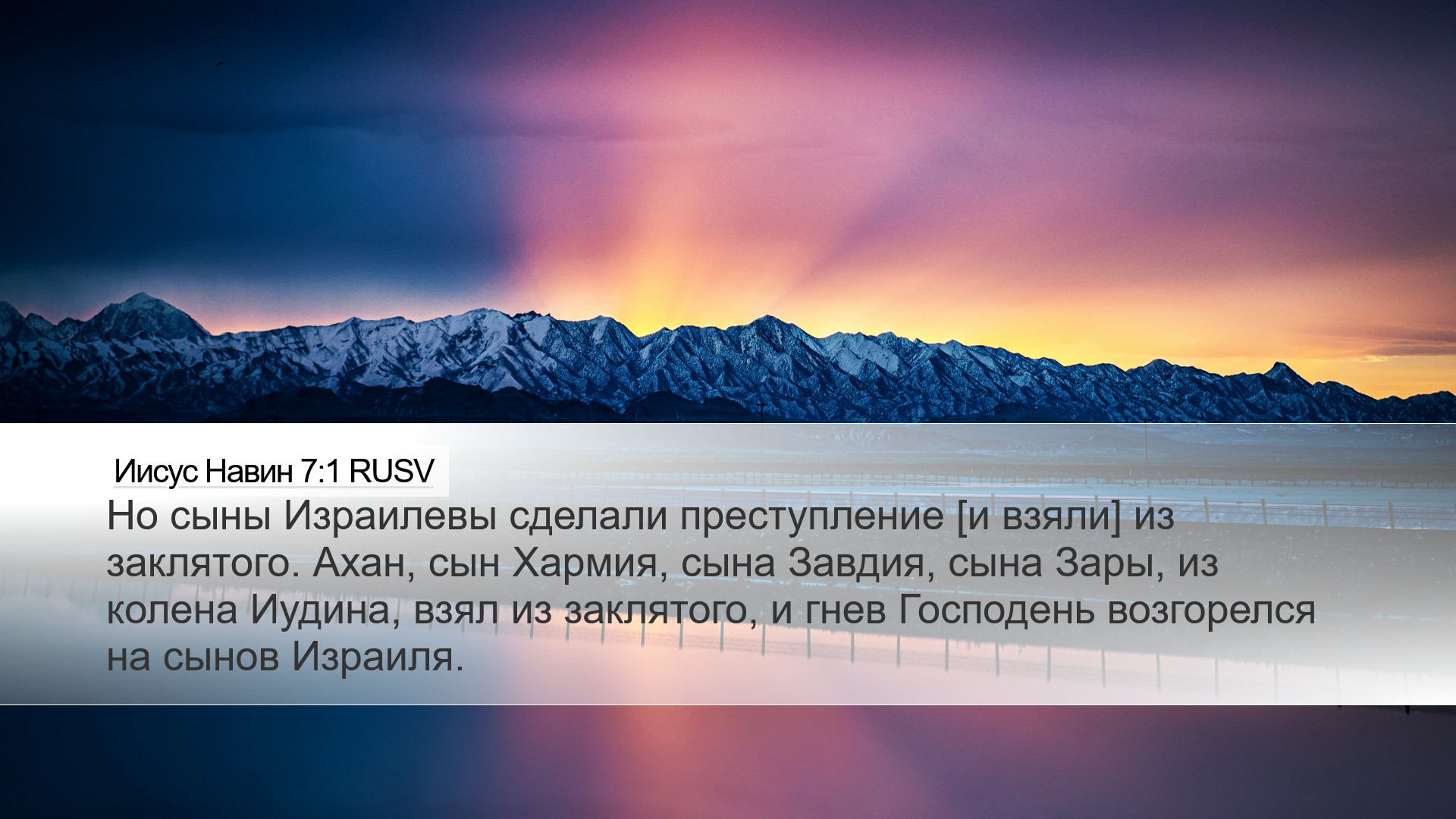 Иисус Навин 7:1 RUSV

Но сыны Израилевы сделали преступление [и взяли] из заклятого. Ахан, сын Хармия, сына Завдия, сына Зары, из колена Иудина, взял из заклятого, и гнев Господень возгорелся на сынов Израиля.